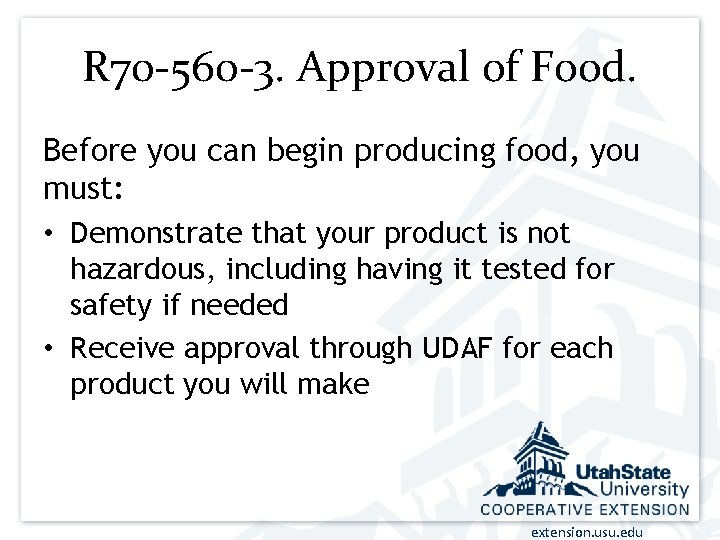 R70-560-3. Approval of Food.

Before you can begin producing food, you must:

• Demonstrate that your product is not hazardous, including having it tested for safety if needed

• Receive approval through UDAF for each product you will make

UtahState University
COOPERATIVE EXTENSION

extension.usu.edu